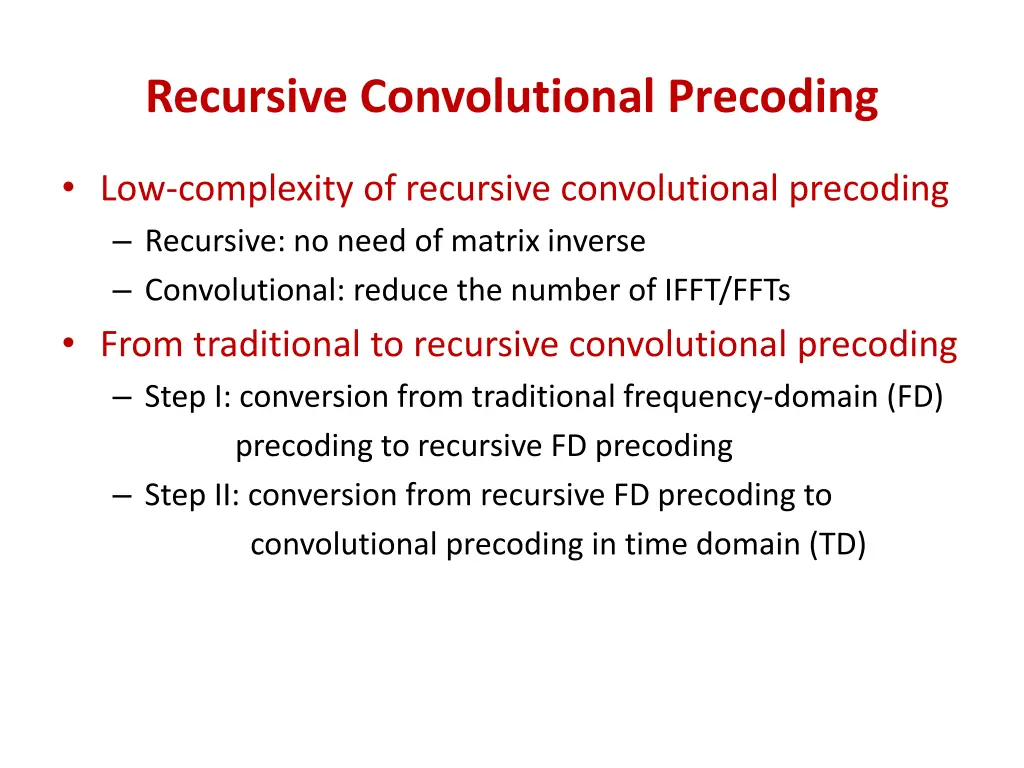 Recursive Convolutional Precoding

• Low-complexity of recursive convolutional precoding
– Recursive: no need of matrix inverse
– Convolutional: reduce the number of IFFT/FFTs

• From traditional to recursive convolutional precoding
– Step I: conversion from traditional frequency-domain (FD) precoding to recursive FD precoding
– Step II: conversion from recursive FD precoding to convolutional precoding in time domain (TD)